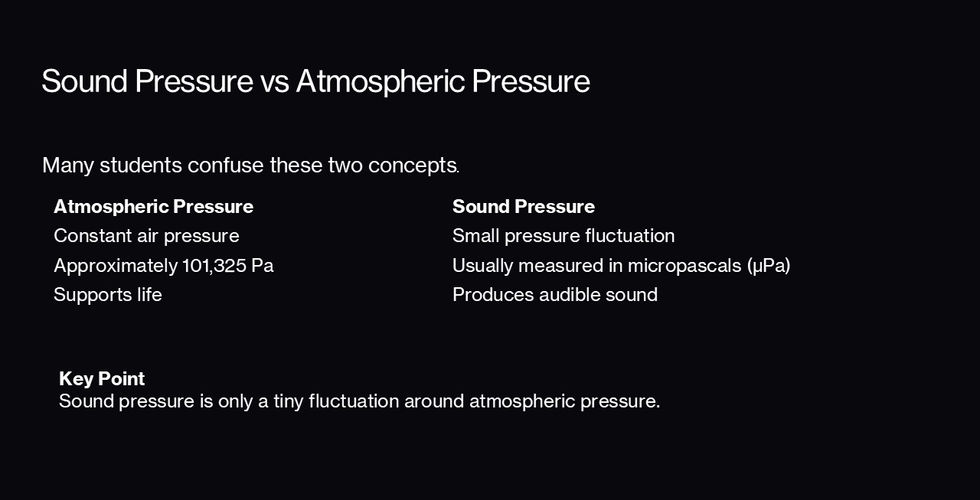 Sound Pressure vs Atmospheric Pressure

Many students confuse these two concepts.

| Atmospheric Pressure | Sound Pressure |
|---|---|
| Constant air pressure | Small pressure fluctuation |
| Approximately 101,325 Pa | Usually measured in micropascals (μPa) |
| Supports life | Produces audible sound |

Key Point
Sound pressure is only a tiny fluctuation around atmospheric pressure.